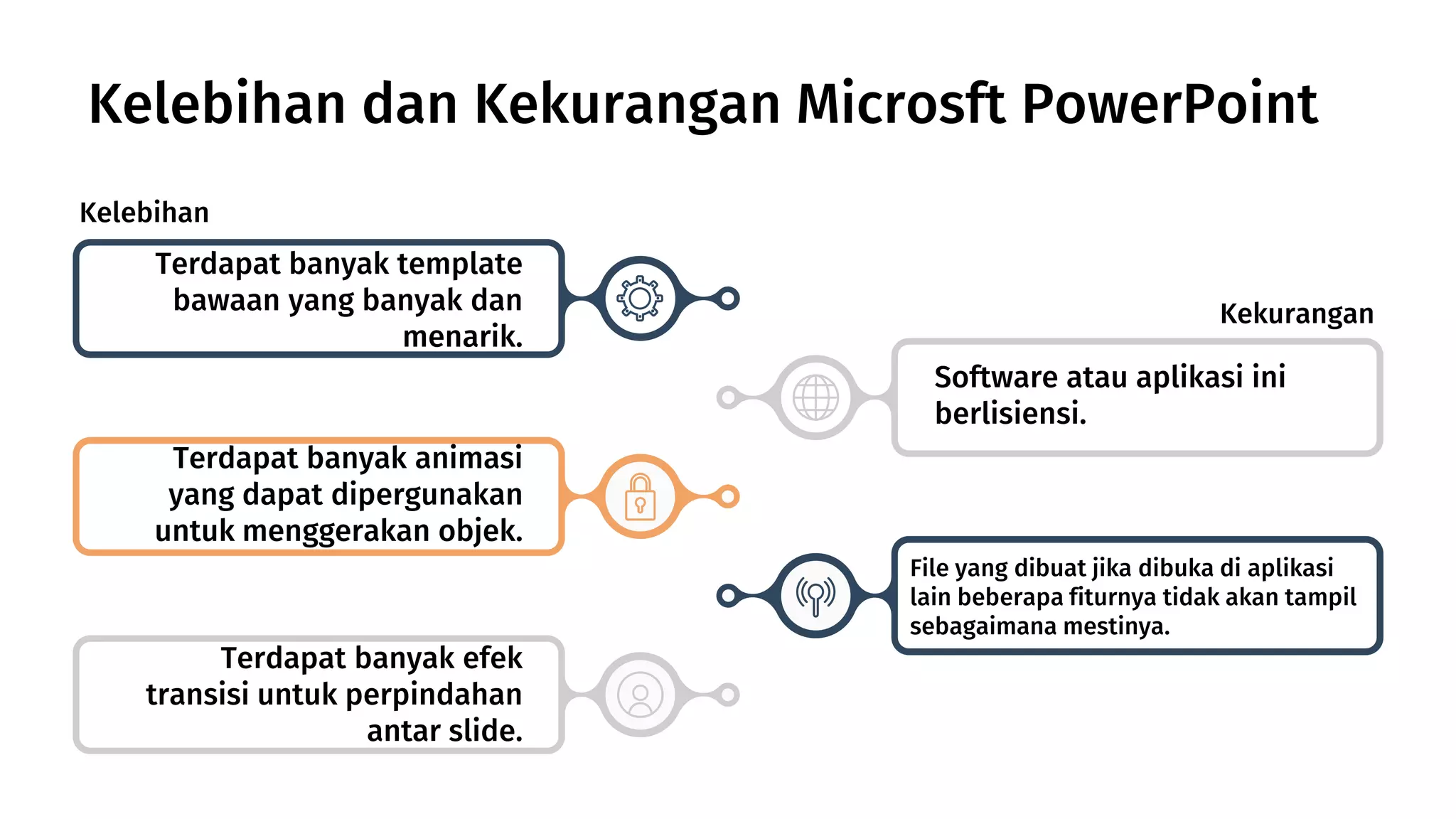 Kelebihan dan Kekurangan Microsft PowerPoint

Kelebihan

Terdapat banyak template bawaan yang banyak dan menarik.

Terdapat banyak animasi yang dapat dipergunakan untuk menggerakan objek.

Terdapat banyak efek transisi untuk perpindahan antar slide.

Kekurangan

Software atau aplikasi ini berlisiensi.

File yang dibuat jika dibuka di aplikasi lain beberapa fiturnya tidak akan tampil sebagaimana mestinya.